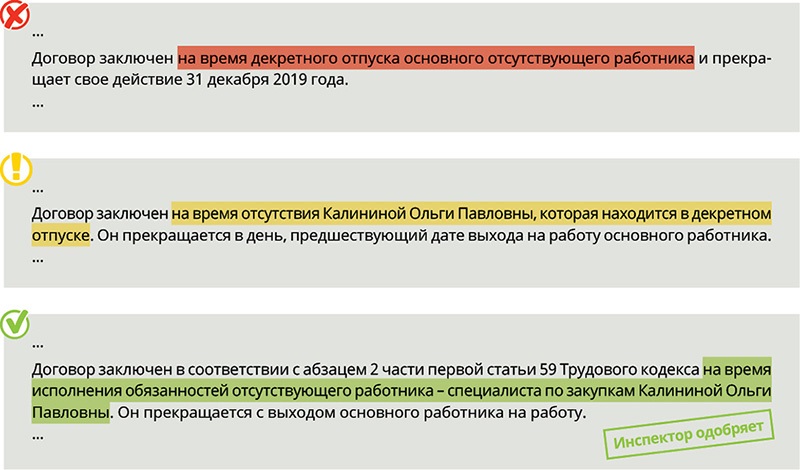 ...

Договор заключен на время декретного отпуска основного отсутствующего работника и прекращает свое действие 31 декабря 2019 года.

...

...

Договор заключен на время отсутствия Калининой Ольги Павловны, которая находится в декретном отпуске. Он прекращается в день, предшествующий дате выхода на работу основного работника.

...

...

Договор заключен в соответствии с абзацем 2 части первой статьи 59 Трудового кодекса на время исполнения обязанностей отсутствующего работника – специалиста по закупкам Калининой Ольги Павловны. Он прекращается с выходом основного работника на работу.

...

Инспектор одобряет